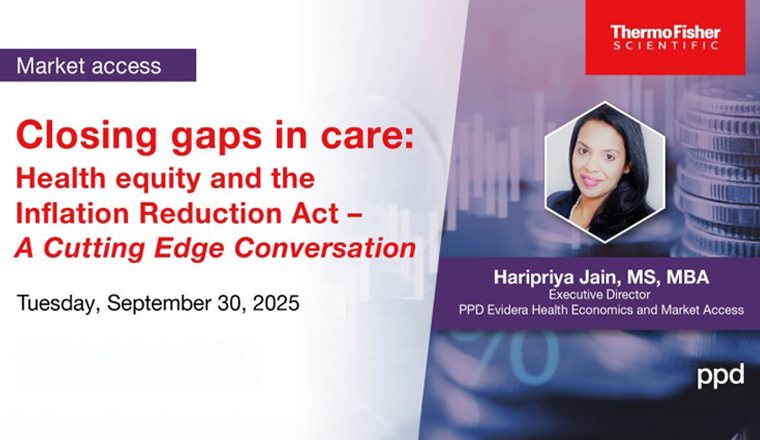 Market access

Closing gaps in care: Health equity and the Inflation Reduction Act – A Cutting Edge Conversation

Tuesday, September 30, 2025

ThermoFisher SCIENTIFIC

Haripriya Jain, MS, MBA
Executive Director
PPD Evidera Health Economics and Market Access

ppd